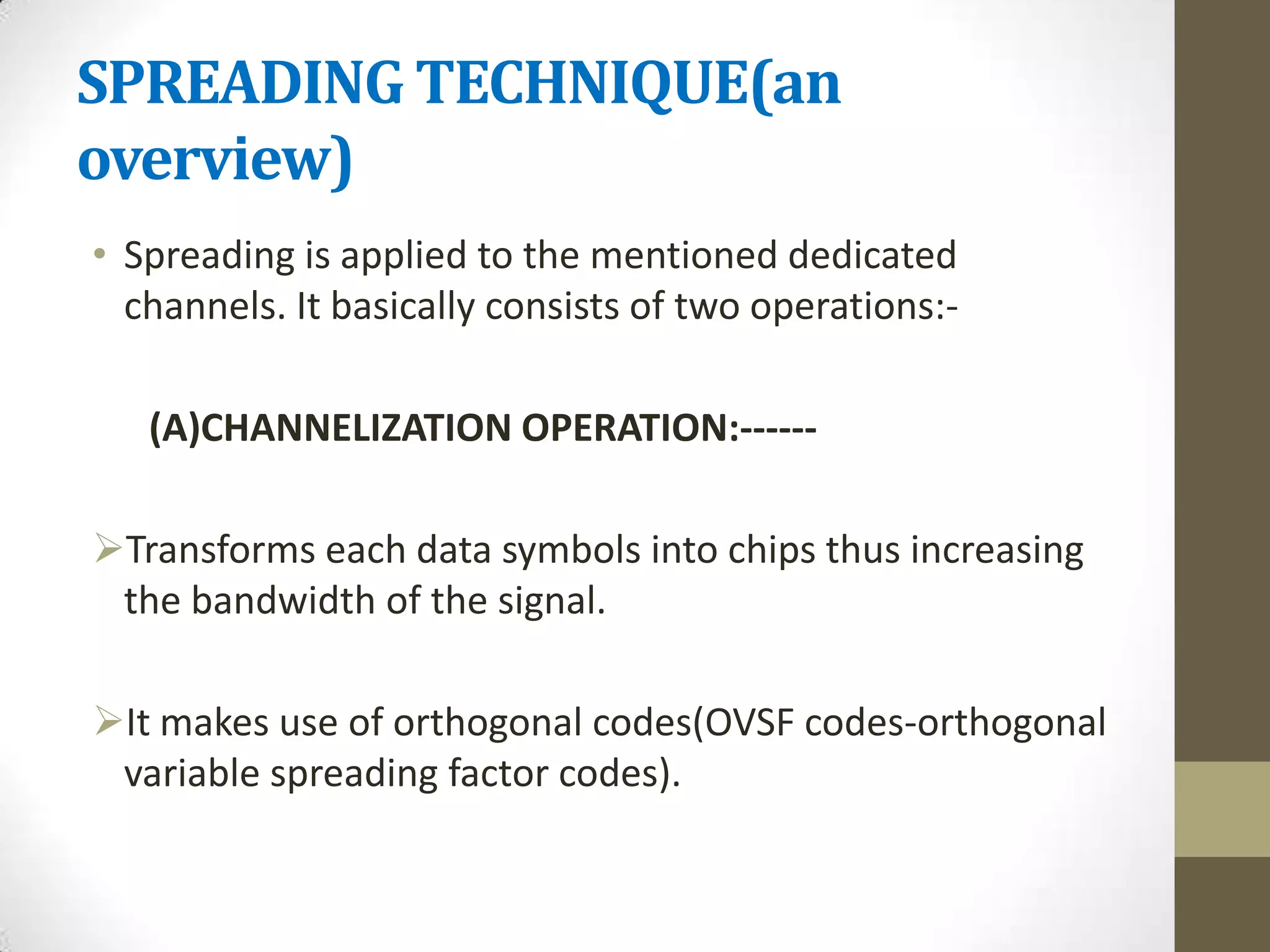 SPREADING TECHNIQUE(an overview)

• Spreading is applied to the mentioned dedicated channels. It basically consists of two operations:-

(A)CHANNELIZATION OPERATION:------

➢Transforms each data symbols into chips thus increasing the bandwidth of the signal.

➢It makes use of orthogonal codes(OVSF codes-orthogonal variable spreading factor codes).